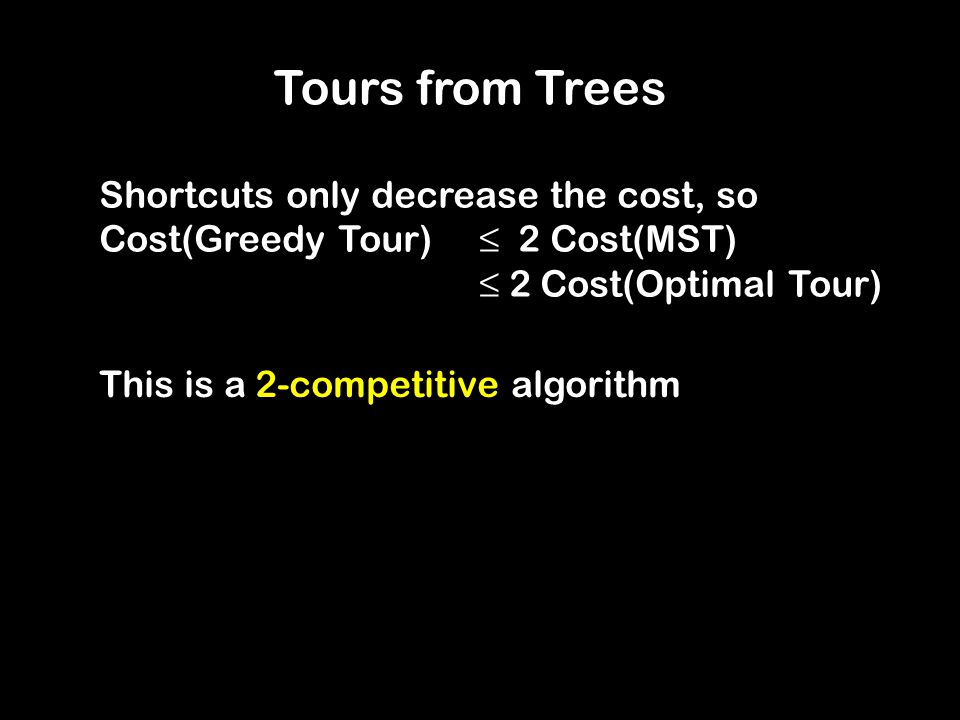 Tours from Trees

Shortcuts only decrease the cost, so
Cost(Greedy Tour) $\leq$ 2 Cost(MST)
$\leq$ 2 Cost(Optimal Tour)

This is a 2-competitive algorithm